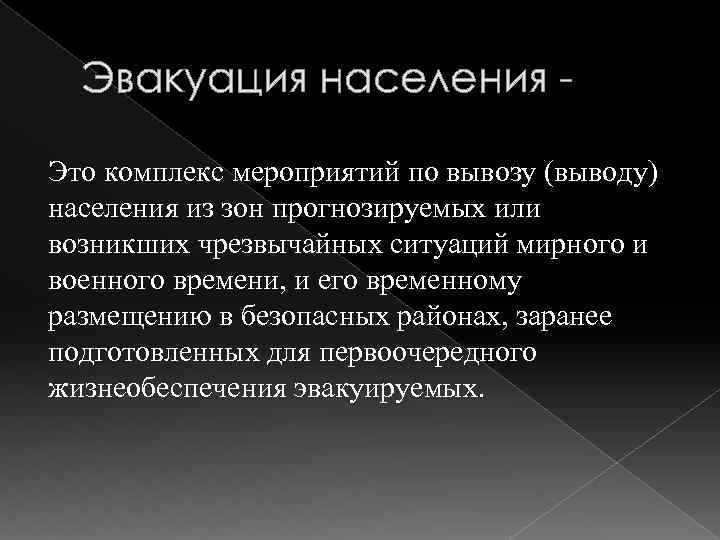 Эвакуация населения -

Это комплекс мероприятий по вывозу (выводу) населения из зон прогнозируемых или возникших чрезвычайных ситуаций мирного и военного времени, и его временному размещению в безопасных районах, заранее подготовленных для первоочередного жизнеобеспечения эвакуируемых.